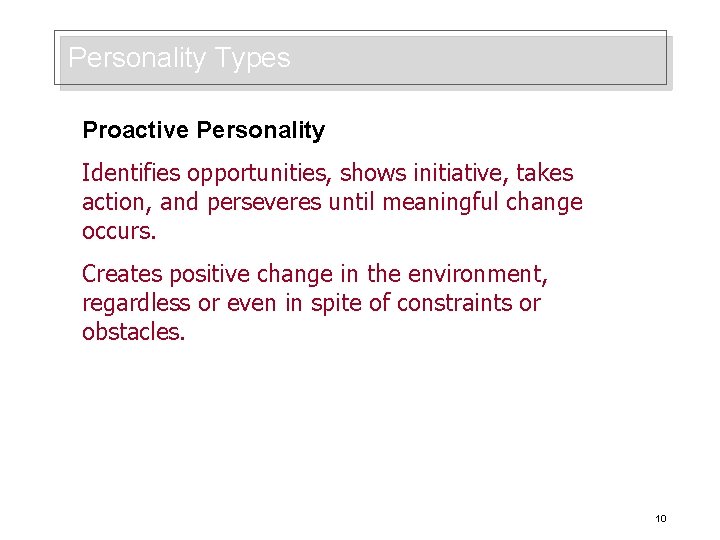 Personality Types

Proactive Personality

Identifies opportunities, shows initiative, takes action, and perseveres until meaningful change occurs.

Creates positive change in the environment, regardless or even in spite of constraints or obstacles.

10